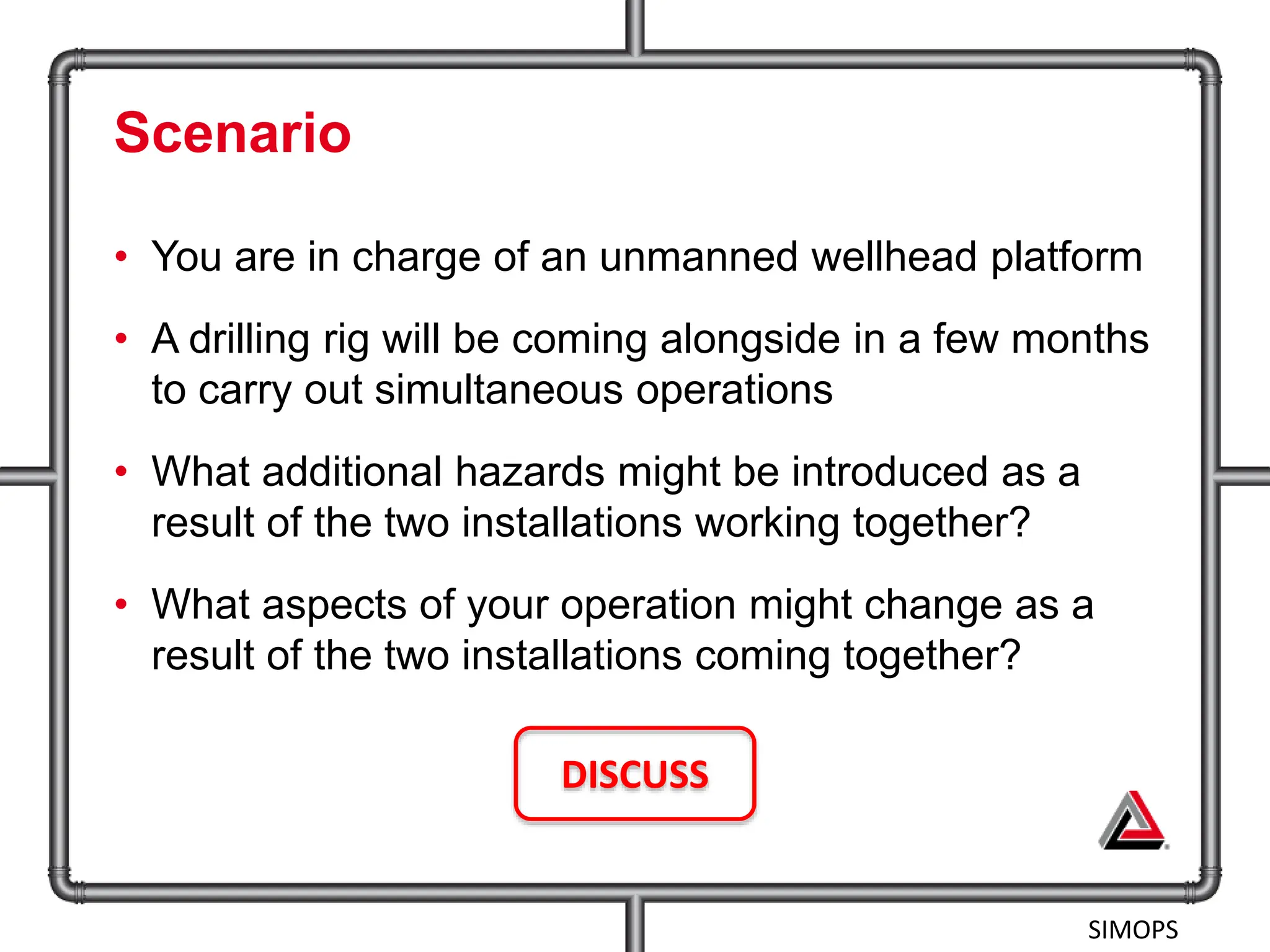 Scenario

• You are in charge of an unmanned wellhead platform

• A drilling rig will be coming alongside in a few months to carry out simultaneous operations

• What additional hazards might be introduced as a result of the two installations working together?

• What aspects of your operation might change as a result of the two installations coming together?

DISCUSS

SIMOPS